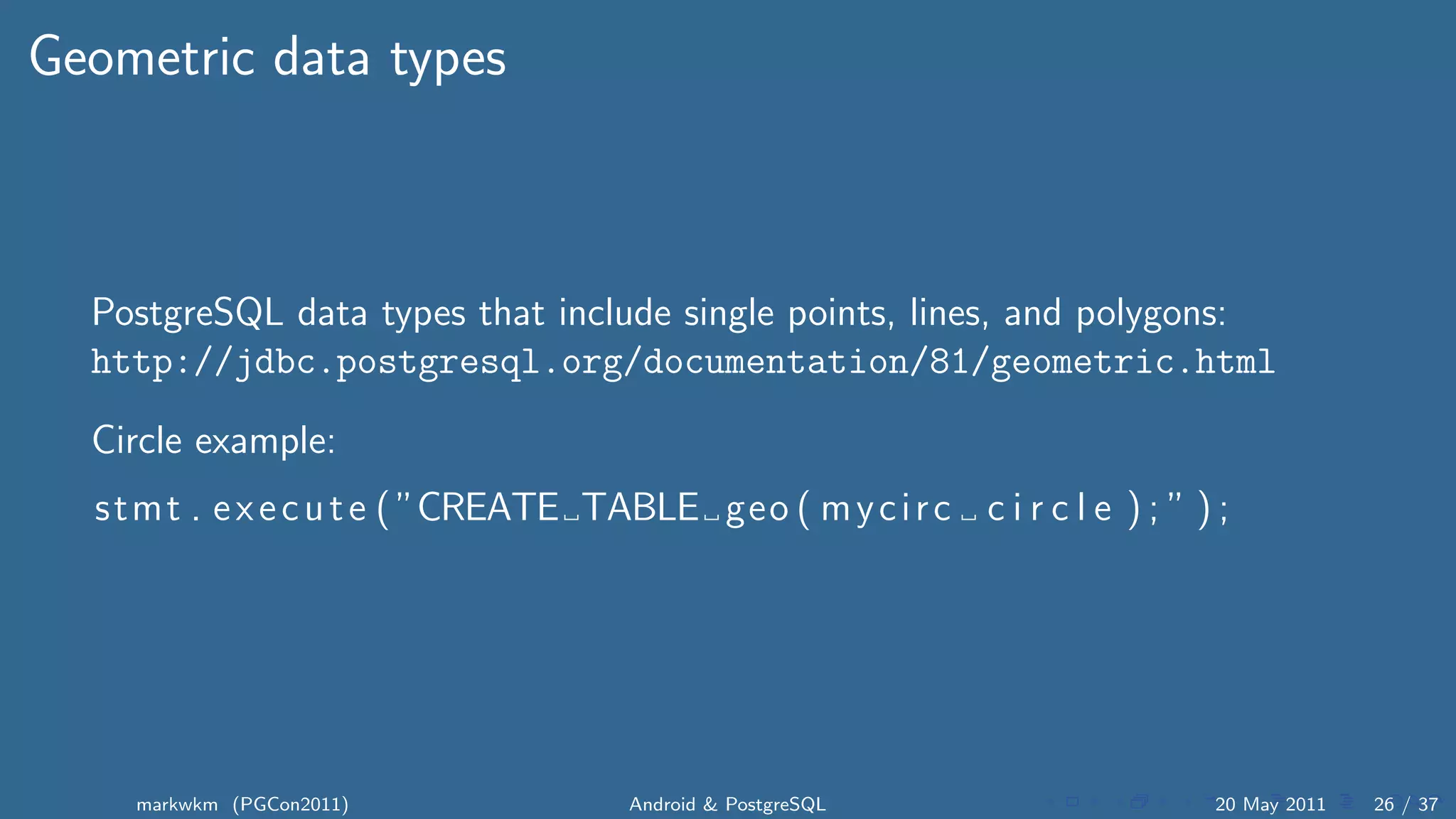 Geometric data types

PostgreSQL data types that include single points, lines, and polygons: http://jdbc.postgresql.org/documentation/81/geometric.html

Circle example:

stmt.execute("CREATE␣TABLE␣geo(mycirc␣circle);");

markwkm (PGCon2011) Android & PostgreSQL 20 May 2011 26 / 37